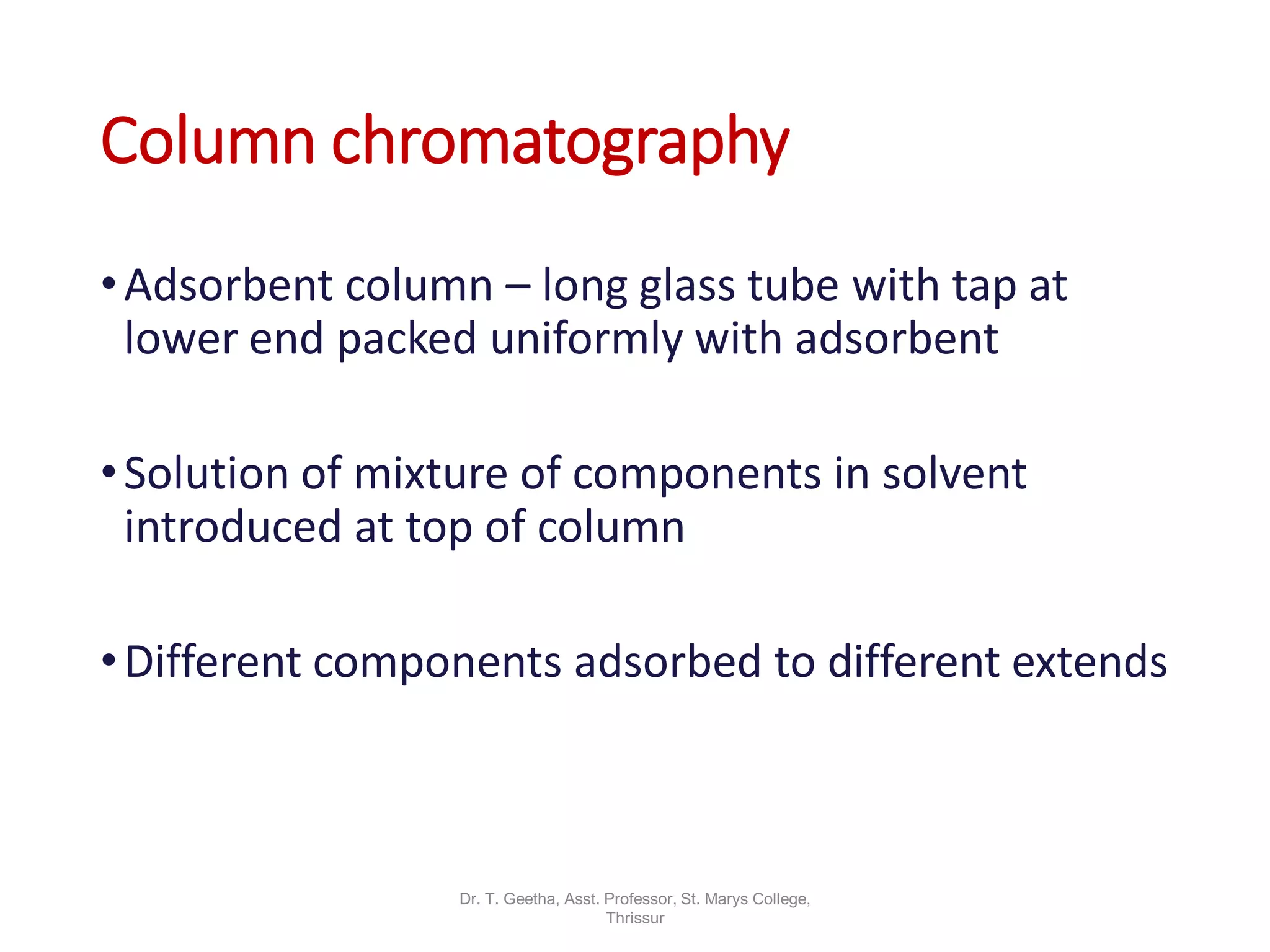 Column chromatography

• Adsorbent column – long glass tube with tap at lower end packed uniformly with adsorbent

• Solution of mixture of components in solvent introduced at top of column

• Different components adsorbed to different extends

Dr. T. Geetha, Asst. Professor, St. Marys College, Thrissur